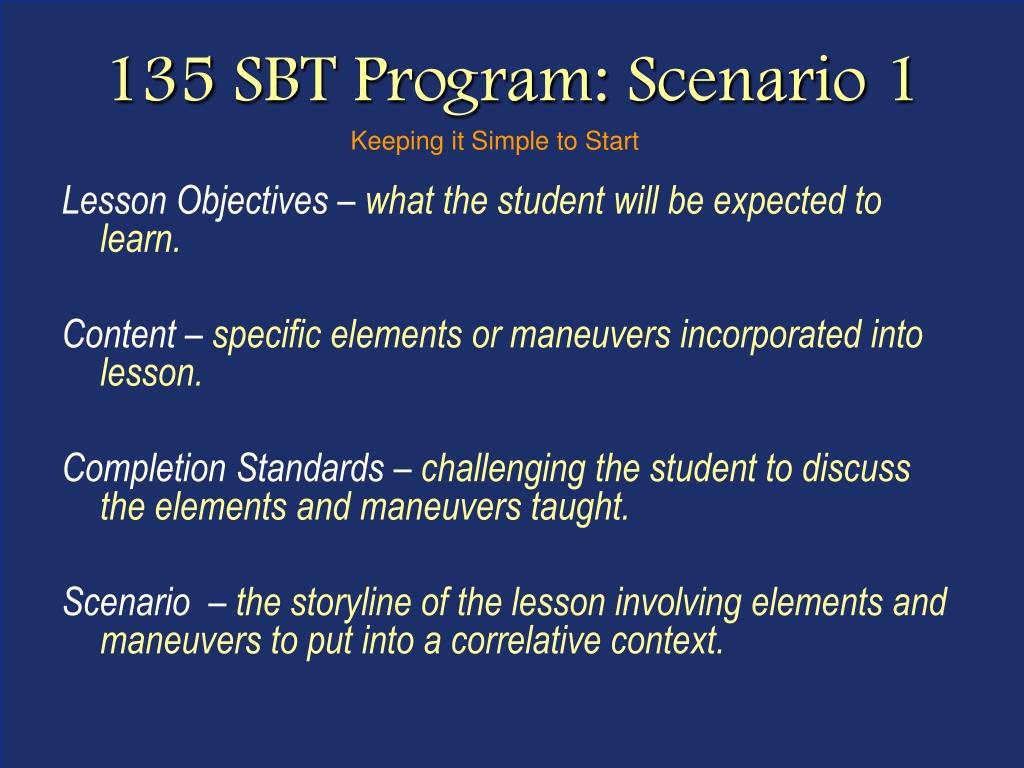 135 SBT Program: Scenario 1

Keeping it Simple to Start

Lesson Objectives – what the student will be expected to learn.

Content – specific elements or maneuvers incorporated into lesson.

Completion Standards – challenging the student to discuss the elements and maneuvers taught.

Scenario – the storyline of the lesson involving elements and maneuvers to put into a correlative context.